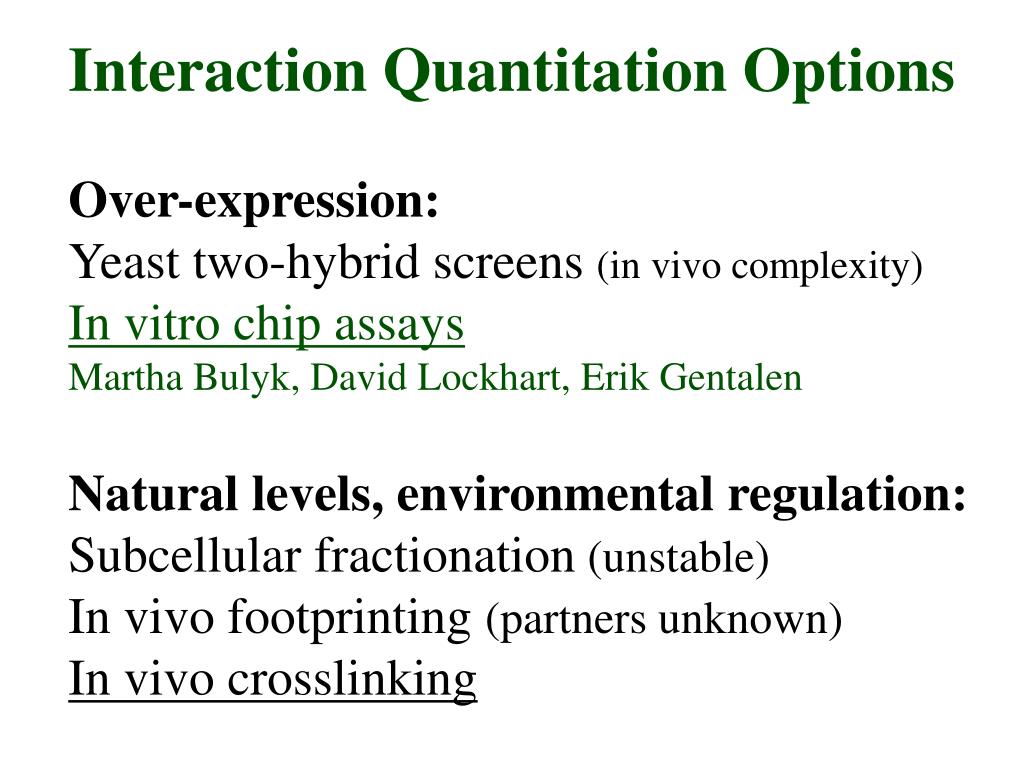 Interaction Quantitation Options

Over-expression:
Yeast two-hybrid screens (in vivo complexity)
In vitro chip assays
Martha Bulyk, David Lockhart, Erik Gentalen

Natural levels, environmental regulation:
Subcellular fractionation (unstable)
In vivo footprinting (partners unknown)
In vivo crosslinking